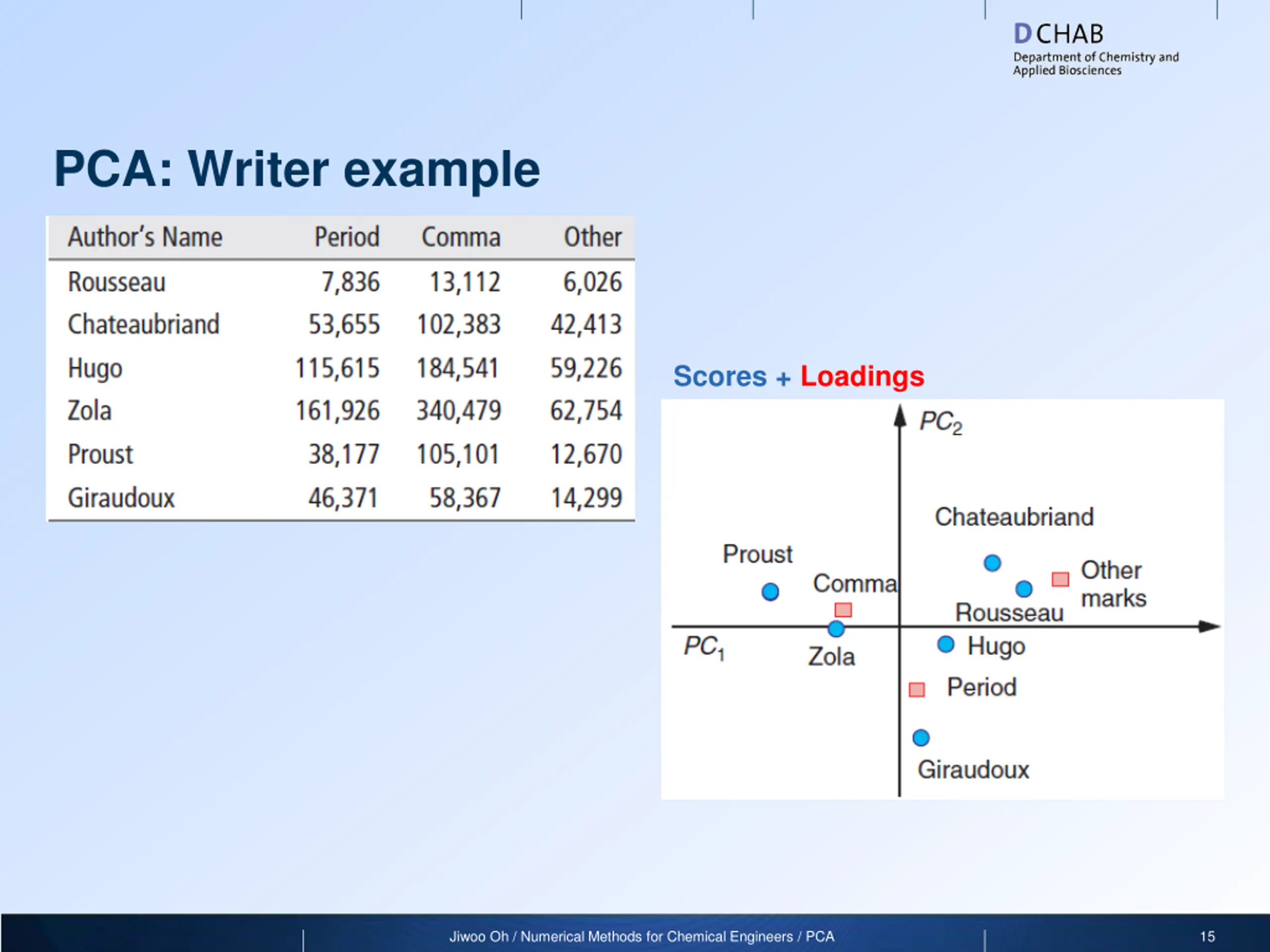 DCHAB
Department of Chemistry and Applied Biosciences

PCA: Writer example

| Author's Name | Period | Comma | Other |
|---|---|---|---|
| Rousseau | 7,836 | 13,112 | 6,026 |
| Chateaubriand | 53,655 | 102,383 | 42,413 |
| Hugo | 115,615 | 184,541 | 59,226 |
| Zola | 161,926 | 340,479 | 62,754 |
| Proust | 38,177 | 105,101 | 12,670 |
| Giraudoux | 46,371 | 58,367 | 14,299 |

Scores + Loadings

$PC_2$
Chateaubriand
Proust
Comma
Other marks
Rousseau
$PC_1$
Zola
Hugo
Period
Giraudoux

Jiwoo Oh / Numerical Methods for Chemical Engineers / PCA
15